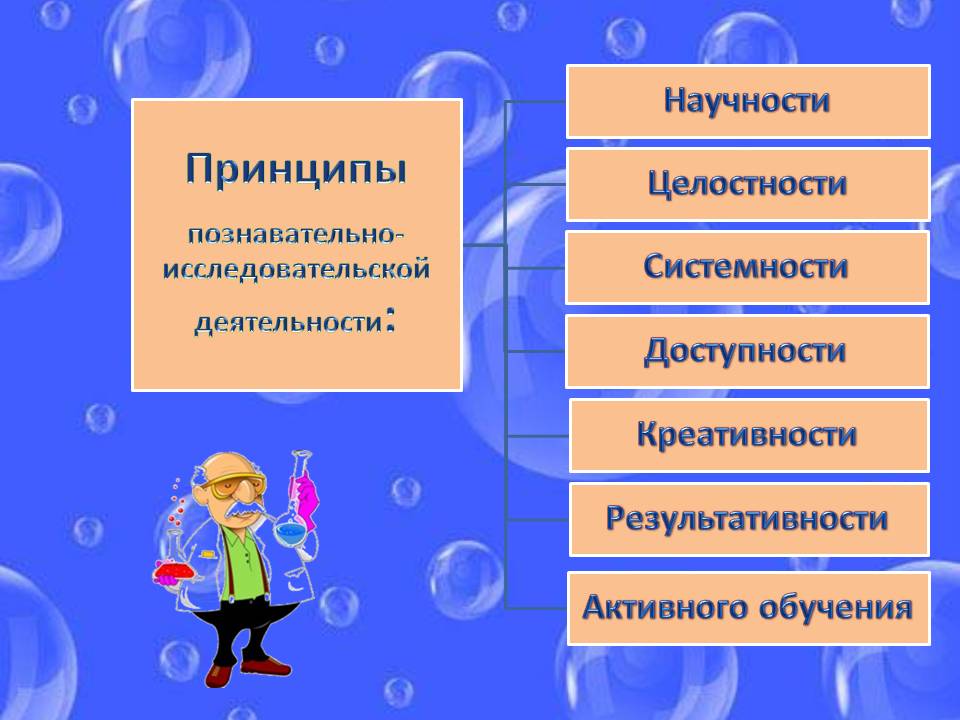 Принципы

познавательно-исследовательской деятельности:

Научности

Целостности

Системности

Доступности

Креативности

Результативности

Активного обучения